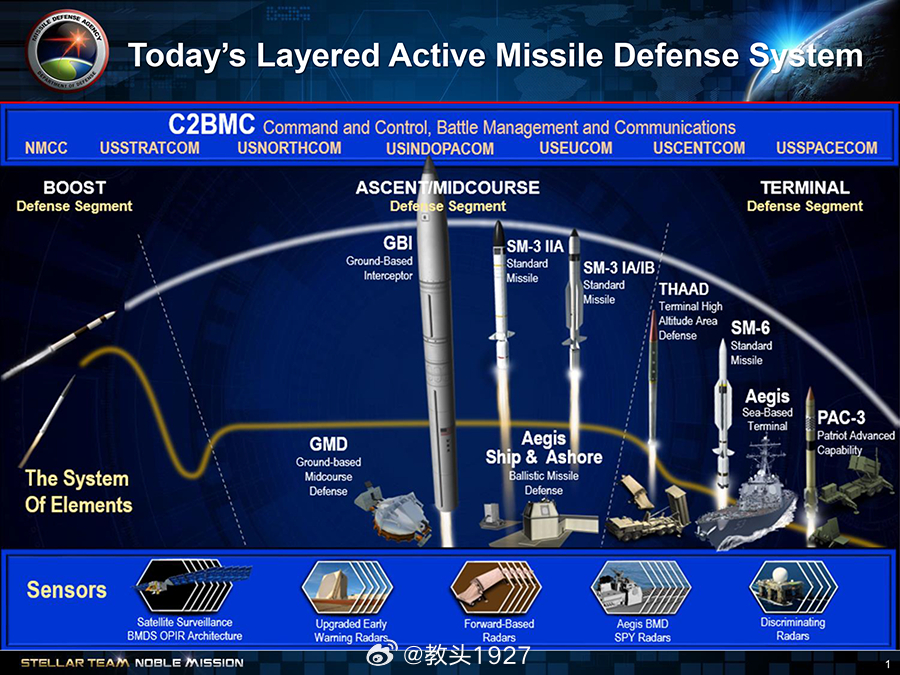 MISSILE DEFENSE AGENCY
DEPARTMENT OF DEFENSE

Today's Layered Active Missile Defense System

C2BMC Command and Control, Battle Management and Communications

NMCC USSTRATCOM USNORTHCOM USINDOPACOM USEUCOM USCENTCOM USSPACECOM

BOOST
Defense Segment

ASCENT/MIDCOURSE
Defense Segment

TERMINAL
Defense Segment

GBI
Ground-Based Interceptor

SM-3 IIA
Standard Missile

SM-3 IA/IB
Standard Missile

THAAD
Terminal High Altitude Area Defense

SM-6
Standard Missile

Aegis
Sea-Based Terminal

PAC-3
Patriot Advanced Capability

GMD
Ground-based Midcourse Defense

Aegis
Ship & Ashore
Ballistic Missile Defense

The System Of Elements

Sensors

Satellite Surveillance
BMDS OPIR Architecture

Upgraded Early Warning Radars

Forward-Based Radars

Aegis BMD SPY Radars

Discriminating Radars

STELLAR TEAM NOBLE MISSION

@教头1927

1